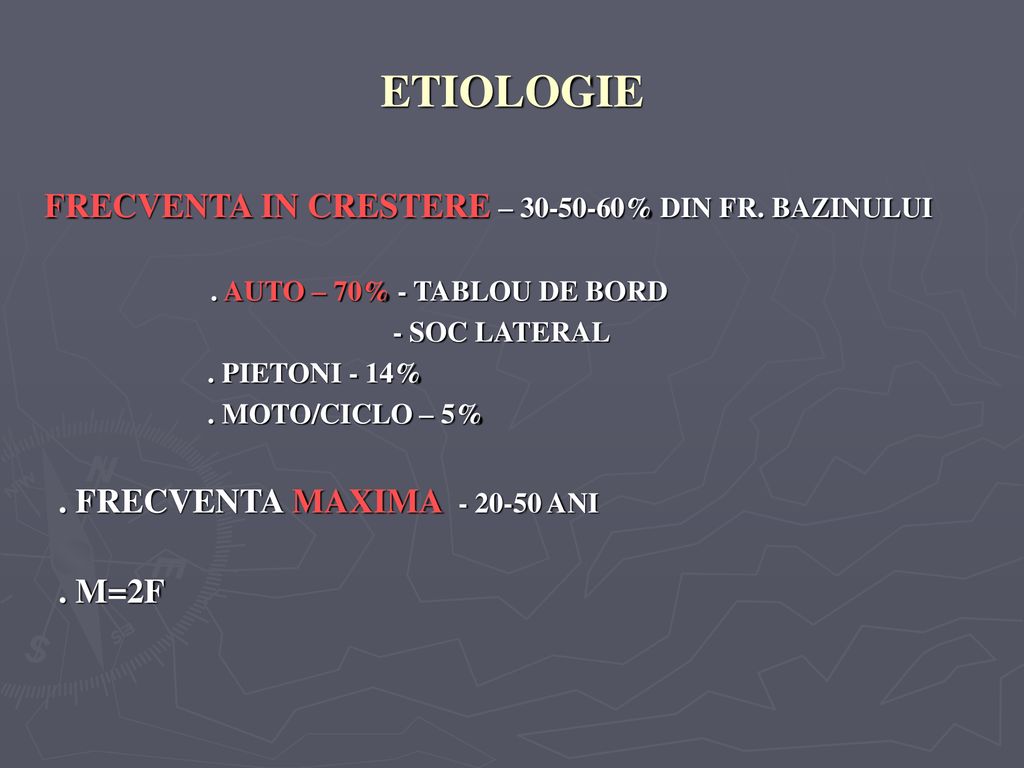 ETIOLOGIE

FRECVENTA IN CRESTERE – 30-50-60% DIN FR. BAZINULUI

. AUTO – 70% - TABLOU DE BORD
- SOC LATERAL
. PIETONI - 14%
. MOTO/CICLO – 5%

. FRECVENTA MAXIMA - 20-50 ANI

. M=2F